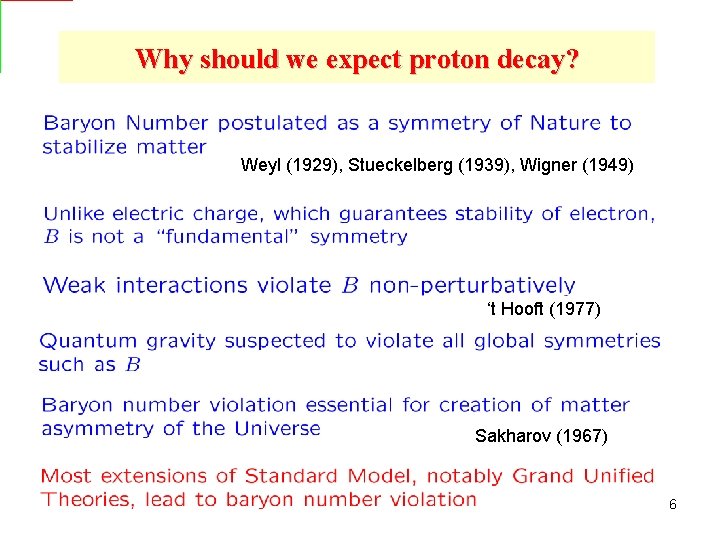 Why should we expect proton decay?

Baryon Number postulated as a symmetry of Nature to stabilize matter

Weyl (1929), Stueckelberg (1939), Wigner (1949)

Unlike electric charge, which guarantees stability of electron, $B$ is not a "fundamental" symmetry

Weak interactions violate $B$ non-perturbatively

't Hooft (1977)

Quantum gravity suspected to violate all global symmetries such as $B$

Baryon number violation essential for creation of matter asymmetry of the Universe

Sakharov (1967)

Most extensions of Standard Model, notably Grand Unified Theories, lead to baryon number violation

6